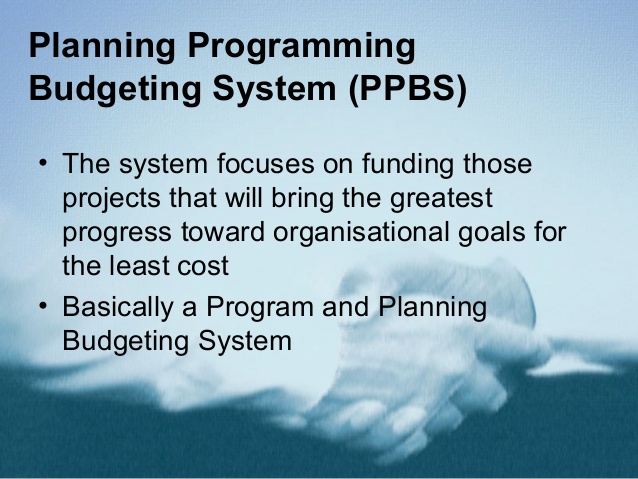 Planning Programming Budgeting System (PPBS)

• The system focuses on funding those projects that will bring the greatest progress toward organisational goals for the least cost

• Basically a Program and Planning Budgeting System